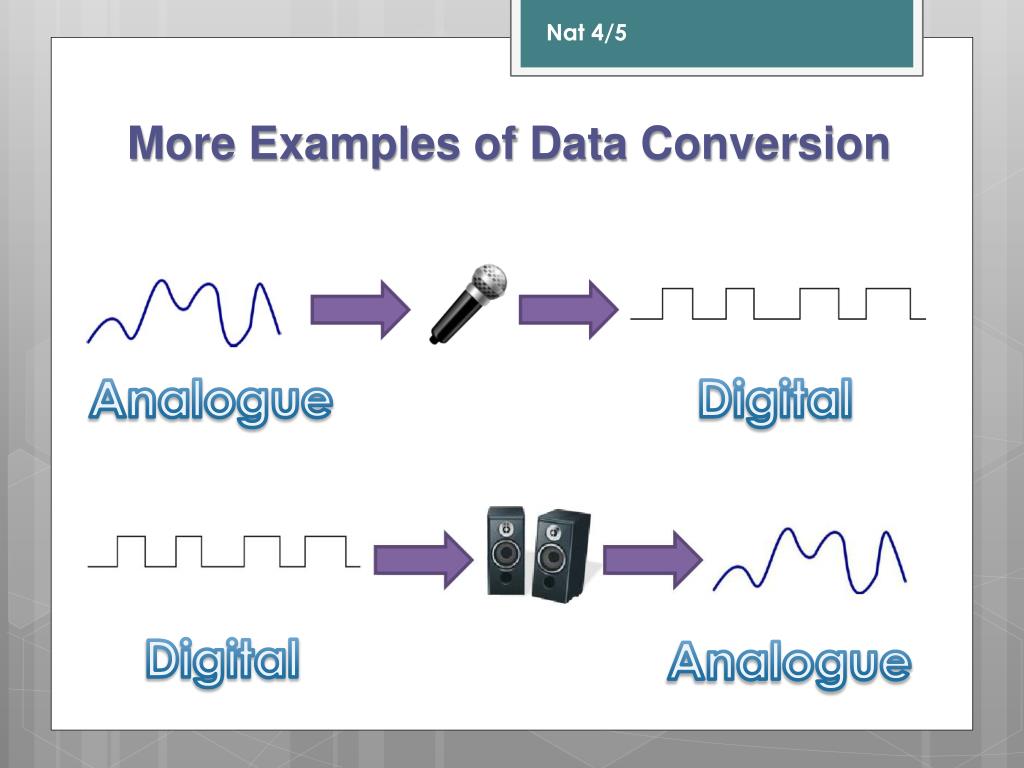 Nat 4/5

More Examples of Data Conversion

Analogue

Digital

Digital

Analogue